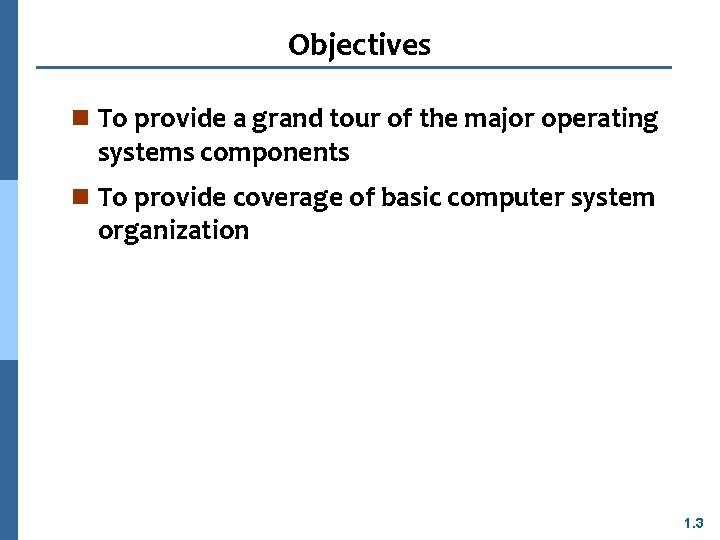 Objectives

To provide a grand tour of the major operating systems components

To provide coverage of basic computer system organization

1.3